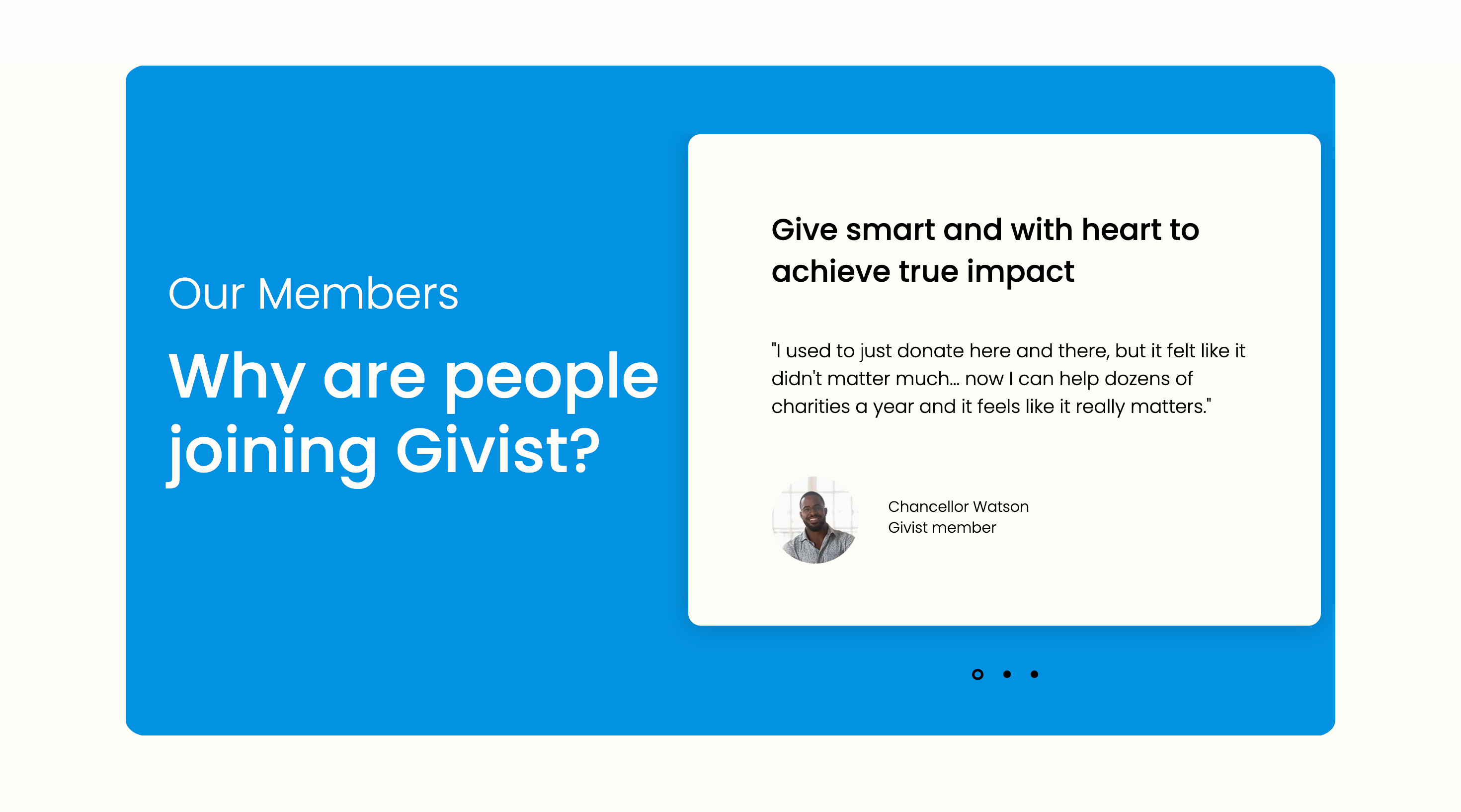 Our Members

Why are people joining Givist?

Give smart and with heart to achieve true impact

"I used to just donate here and there, but it felt like it didn't matter much... now I can help dozens of charities a year and it feels like it really matters."

Chancellor Watson
Givist member